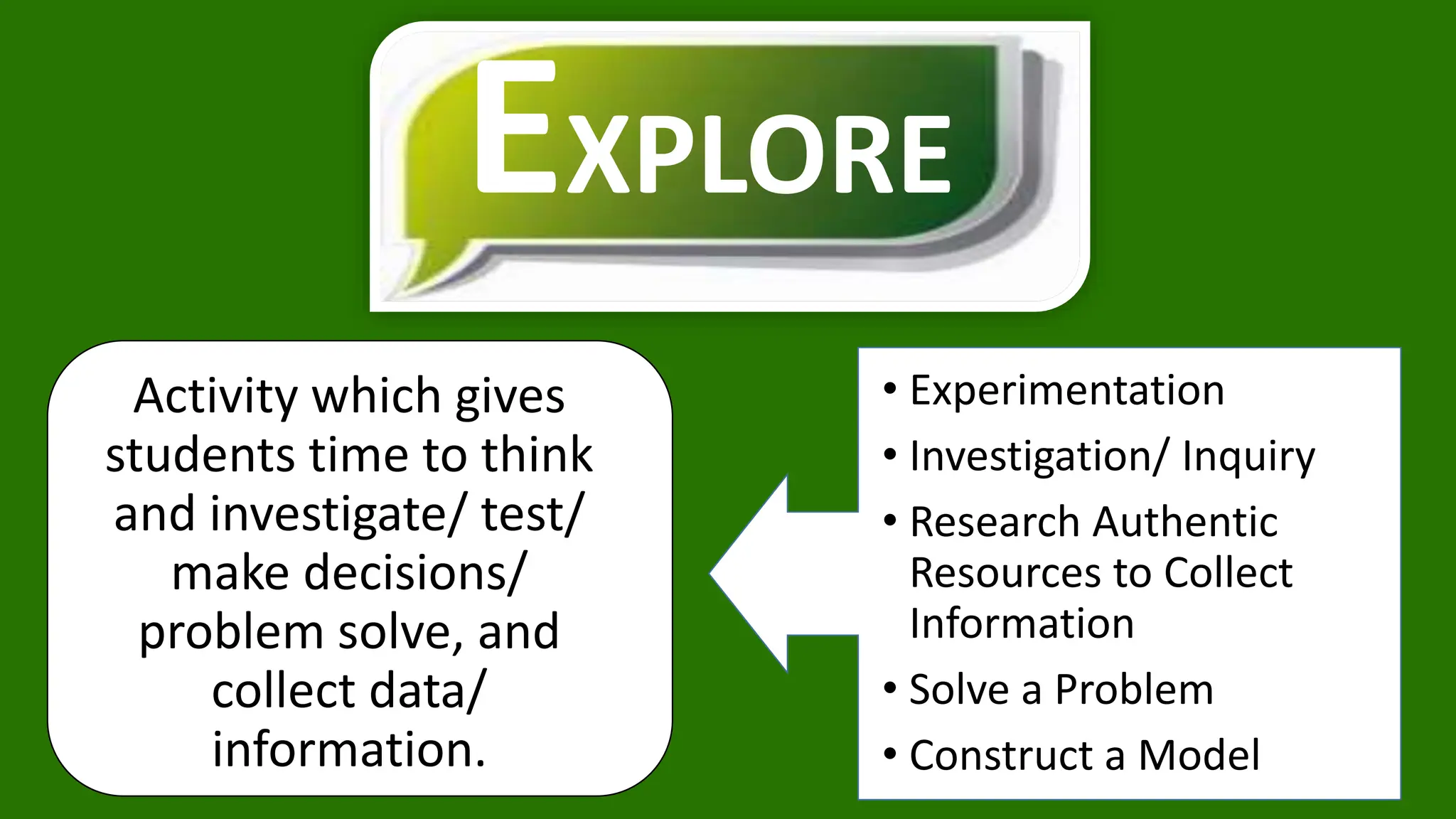 EXPLORE

Activity which gives students time to think and investigate/ test/ make decisions/ problem solve, and collect data/ information.

• Experimentation
• Investigation/ Inquiry
• Research Authentic Resources to Collect Information
• Solve a Problem
• Construct a Model